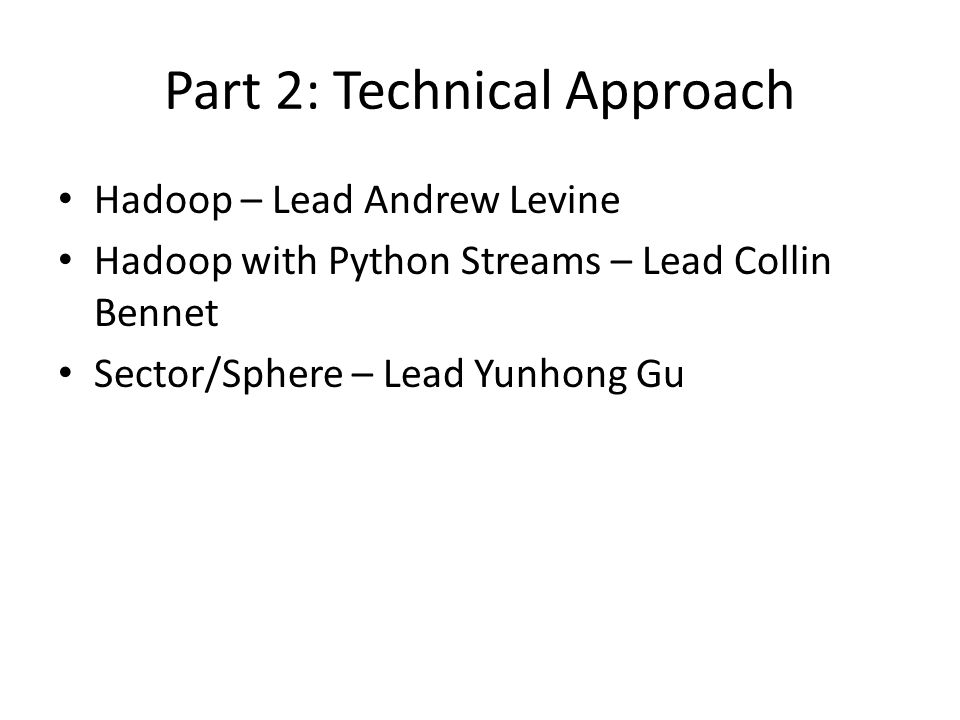 Part 2: Technical Approach

• Hadoop – Lead Andrew Levine
• Hadoop with Python Streams – Lead Collin Bennet
• Sector/Sphere – Lead Yunhong Gu